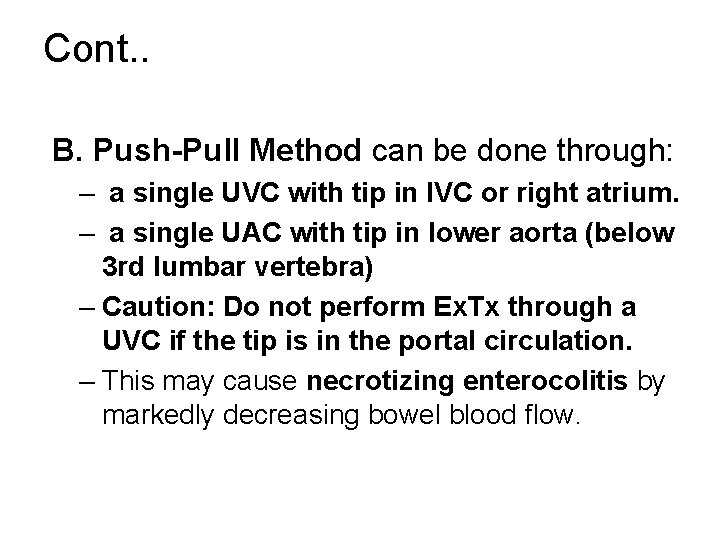 Cont..

B. Push-Pull Method can be done through:

– a single UVC with tip in IVC or right atrium.

– a single UAC with tip in lower aorta (below 3rd lumbar vertebra)

– Caution: Do not perform ExTx through a UVC if the tip is in the portal circulation.

– This may cause necrotizing enterocolitis by markedly decreasing bowel blood flow.